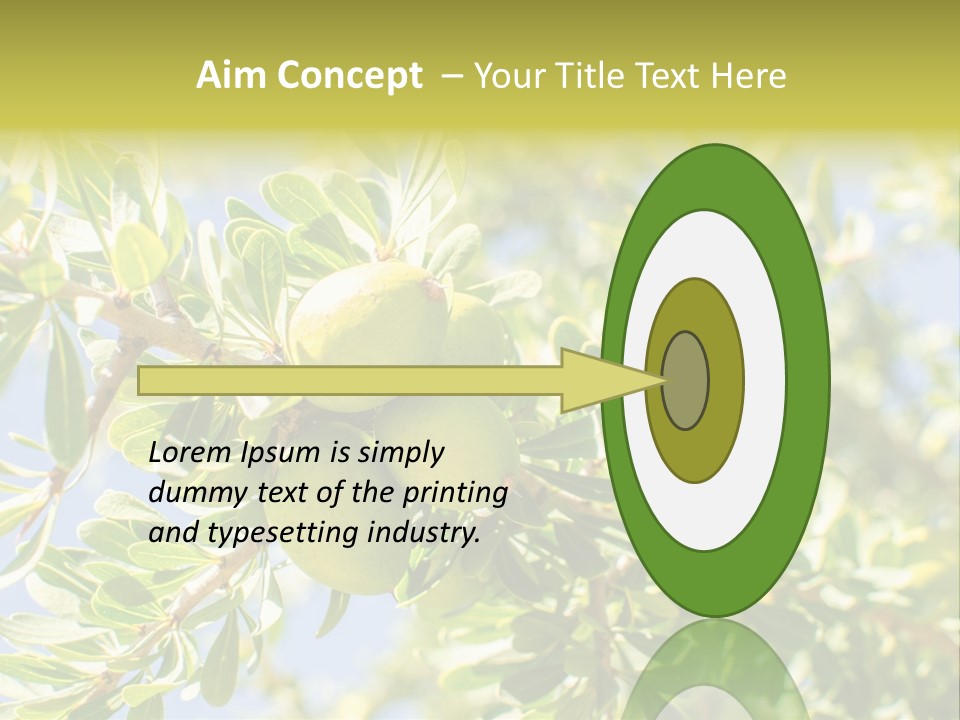 Aim Concept – Your Title Text Here

Lorem Ipsum is simply dummy text of the printing and typesetting industry.